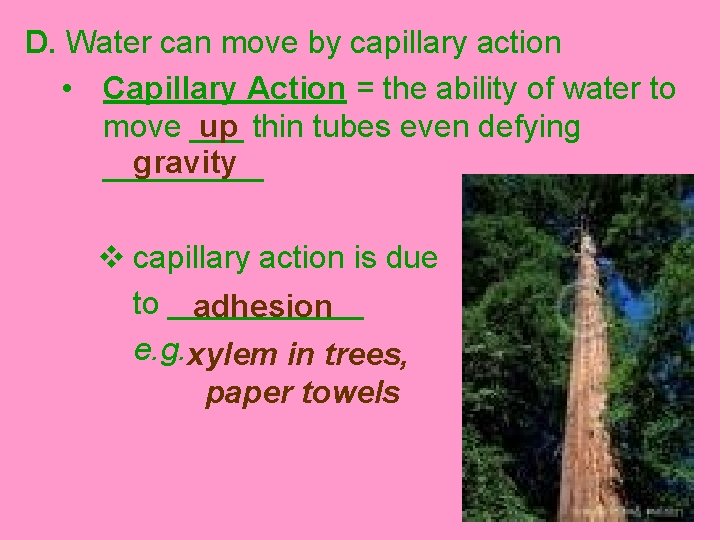 D. Water can move by capillary action

• Capillary Action = the ability of water to move up thin tubes even defying gravity

❖ capillary action is due to adhesion

e.g. xylem in trees, paper towels